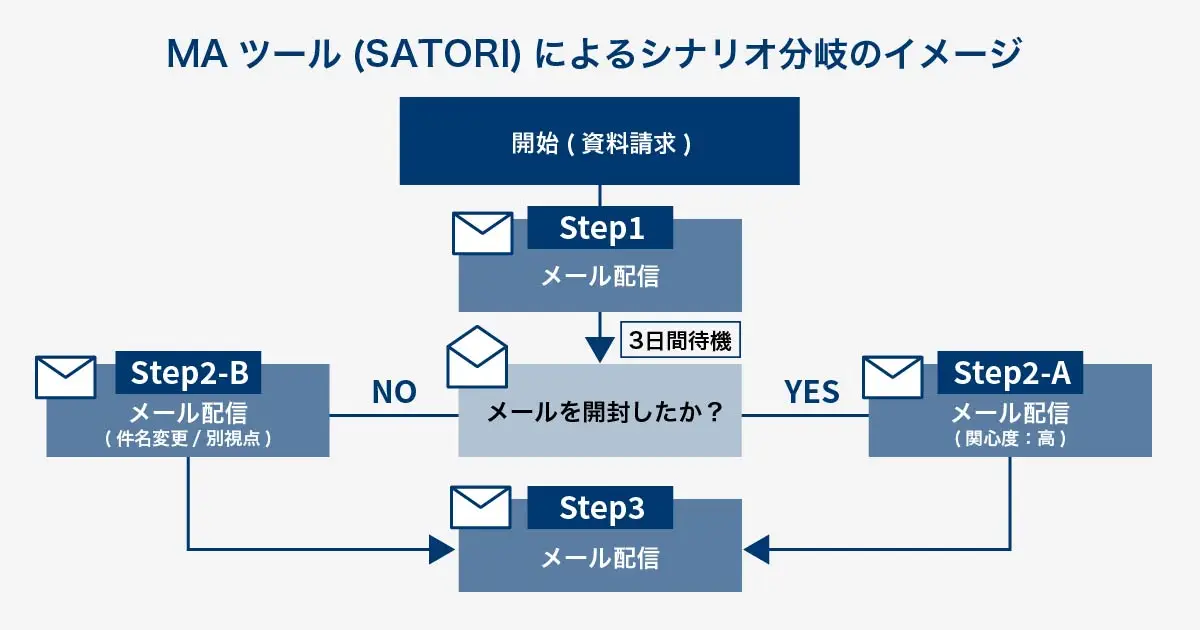 MA ツール (SATORI) によるシナリオ分岐のイメージ

開始 ( 資料請求 )

Step1
メール配信

3日間待機

メールを開封したか？

NO

YES

Step2-B
メール配信
( 件名変更 / 別視点 )

Step2-A
メール配信
( 関心度：高 )

Step3
メール配信